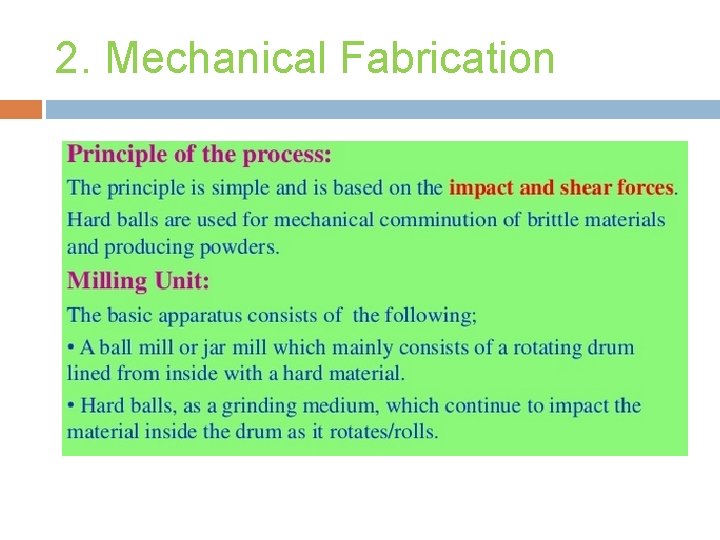 2. Mechanical Fabrication

Principle of the process:

The principle is simple and is based on the impact and shear forces.

Hard balls are used for mechanical comminution of brittle materials and producing powders.

Milling Unit:

The basic apparatus consists of the following;

• A ball mill or jar mill which mainly consists of a rotating drum lined from inside with a hard material.

• Hard balls, as a grinding medium, which continue to impact the material inside the drum as it rotates/rolls.